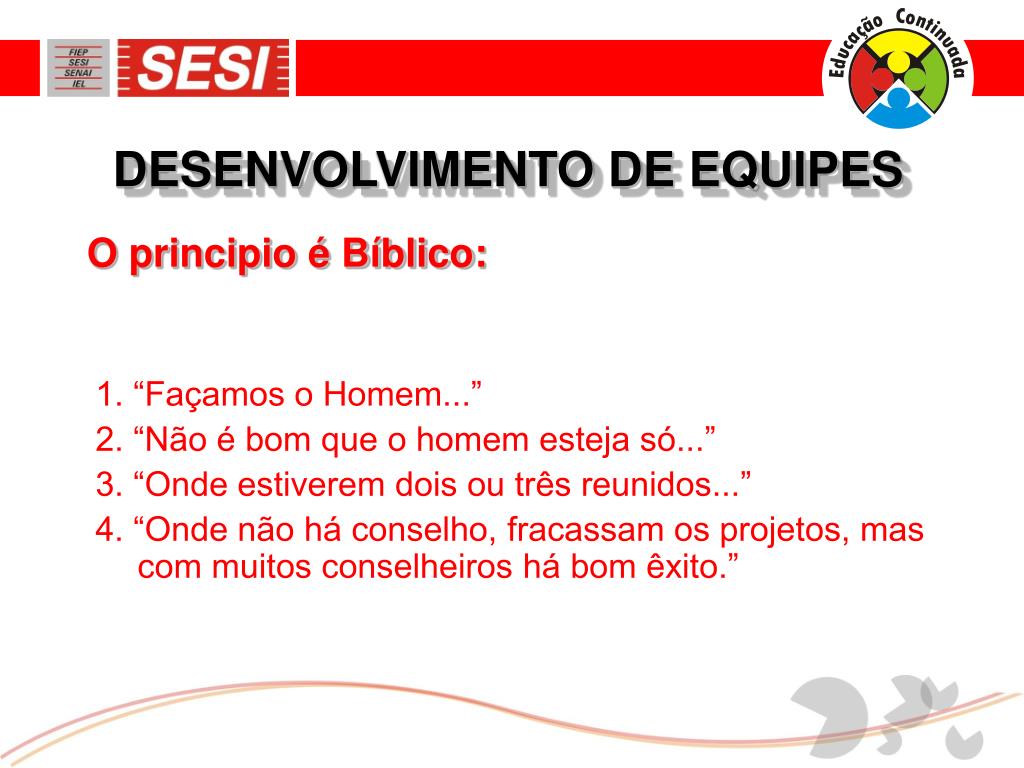 FIEP
SESI
SENAI
IEL

SESI

Educação Continuada

DESENVOLVIMENTO DE EQUIPES

O principio é Bíblico:

1. “Façamos o Homem...”
2. “Não é bom que o homem esteja só...”
3. “Onde estiverem dois ou três reunidos...”
4. “Onde não há conselho, fracassam os projetos, mas com muitos conselheiros há bom êxito.”